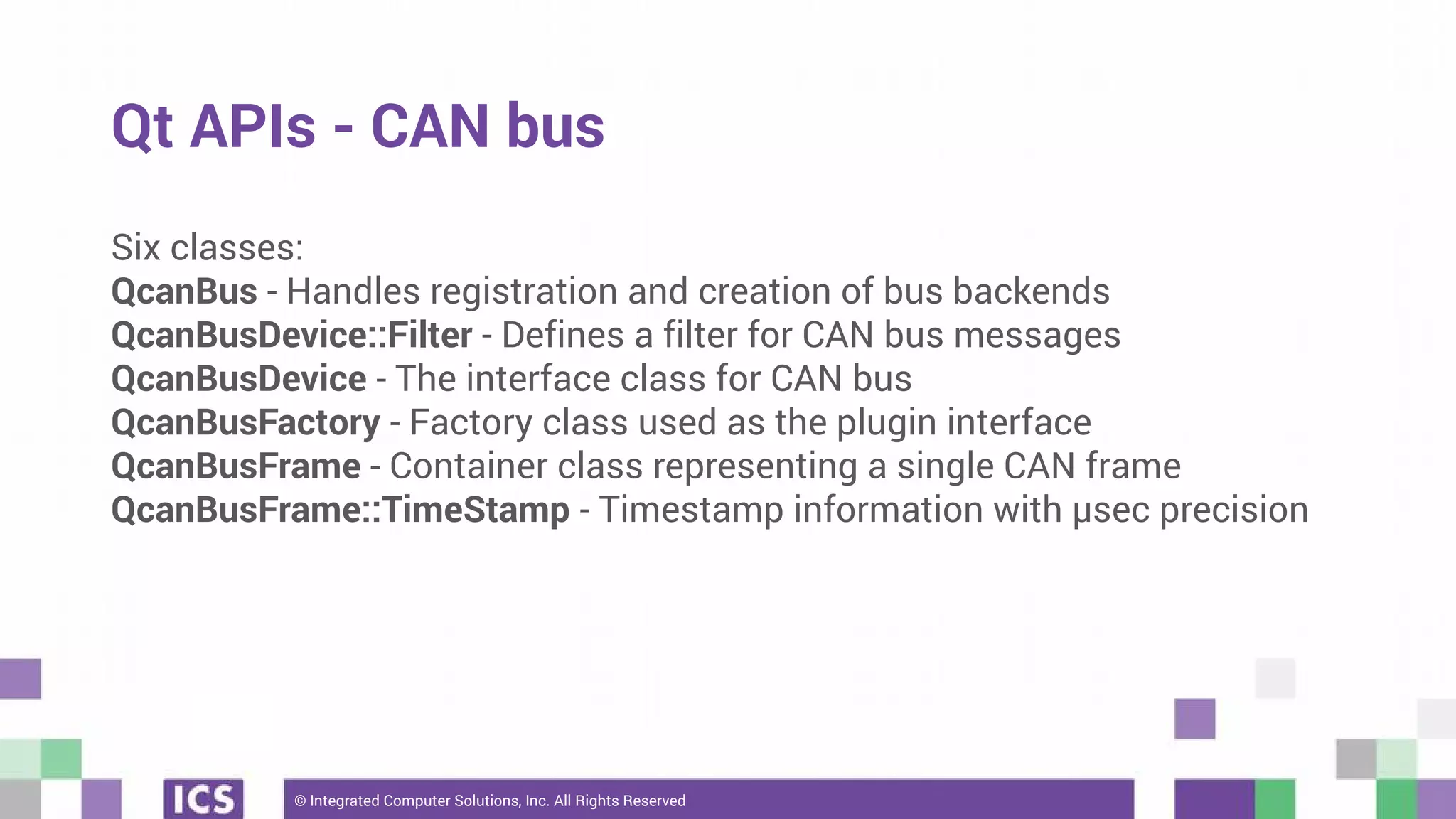 Qt APIs - CAN bus

Six classes:
QcanBus - Handles registration and creation of bus backends
QcanBusDevice::Filter - Defines a filter for CAN bus messages
QcanBusDevice - The interface class for CAN bus
QcanBusFactory - Factory class used as the plugin interface
QcanBusFrame - Container class representing a single CAN frame
QcanBusFrame::TimeStamp - Timestamp information with μsec precision

ICS

© Integrated Computer Solutions, Inc. All Rights Reserved